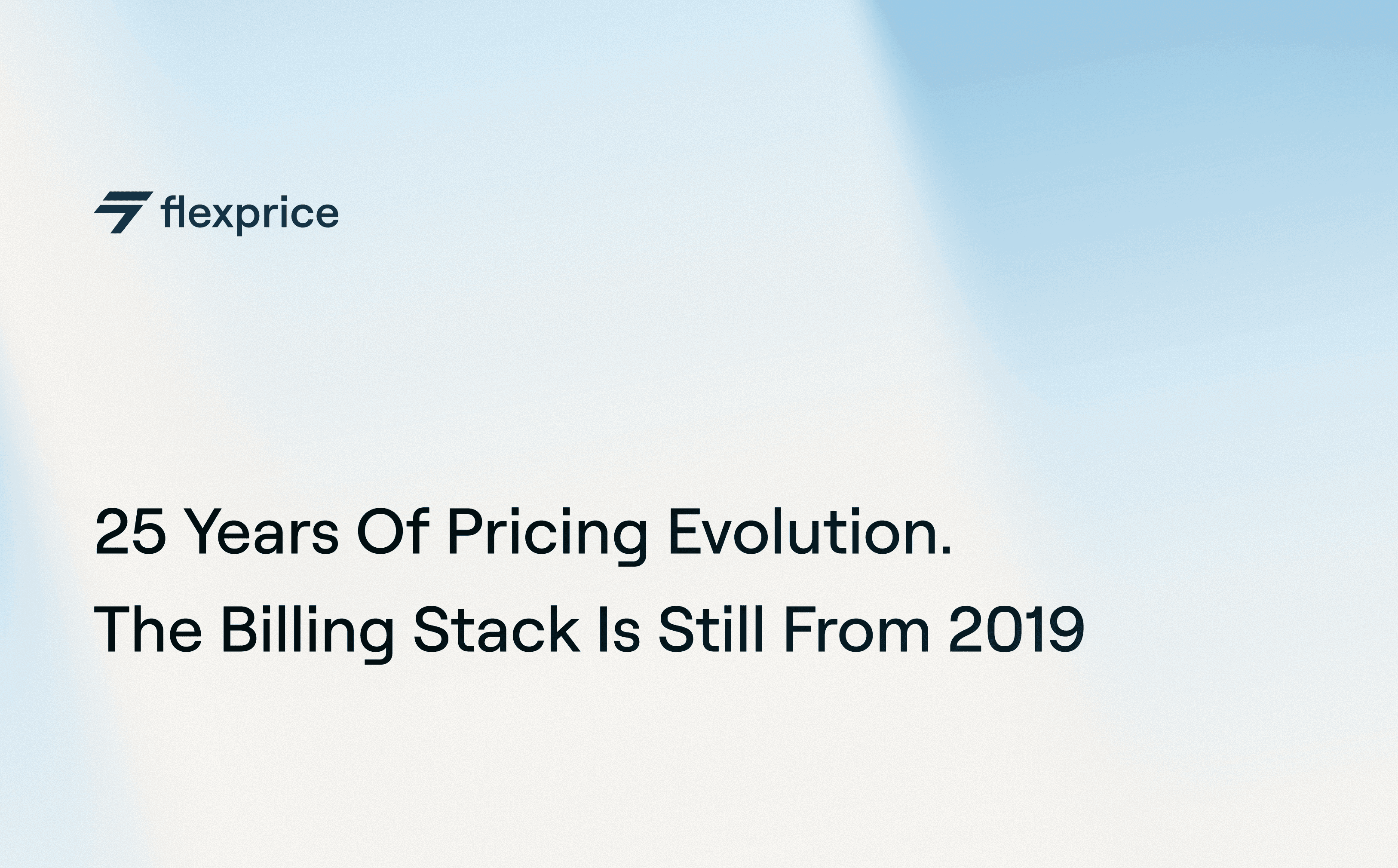 flexprice

25 Years Of Pricing Evolution.
The Billing Stack Is Still From 2019